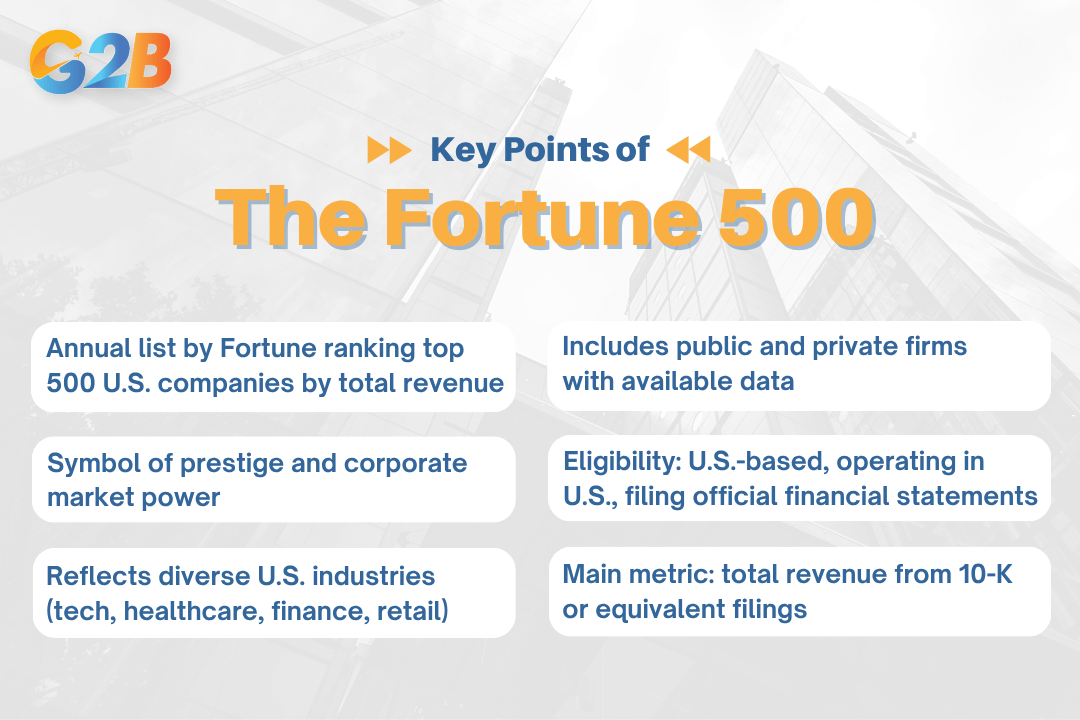 G2B

Key Points of

The Fortune 500

Annual list by Fortune ranking top 500 U.S. companies by total revenue

Symbol of prestige and corporate market power

Reflects diverse U.S. industries (tech, healthcare, finance, retail)

Includes public and private firms with available data

Eligibility: U.S.-based, operating in U.S., filing official financial statements

Main metric: total revenue from 10-K or equivalent filings